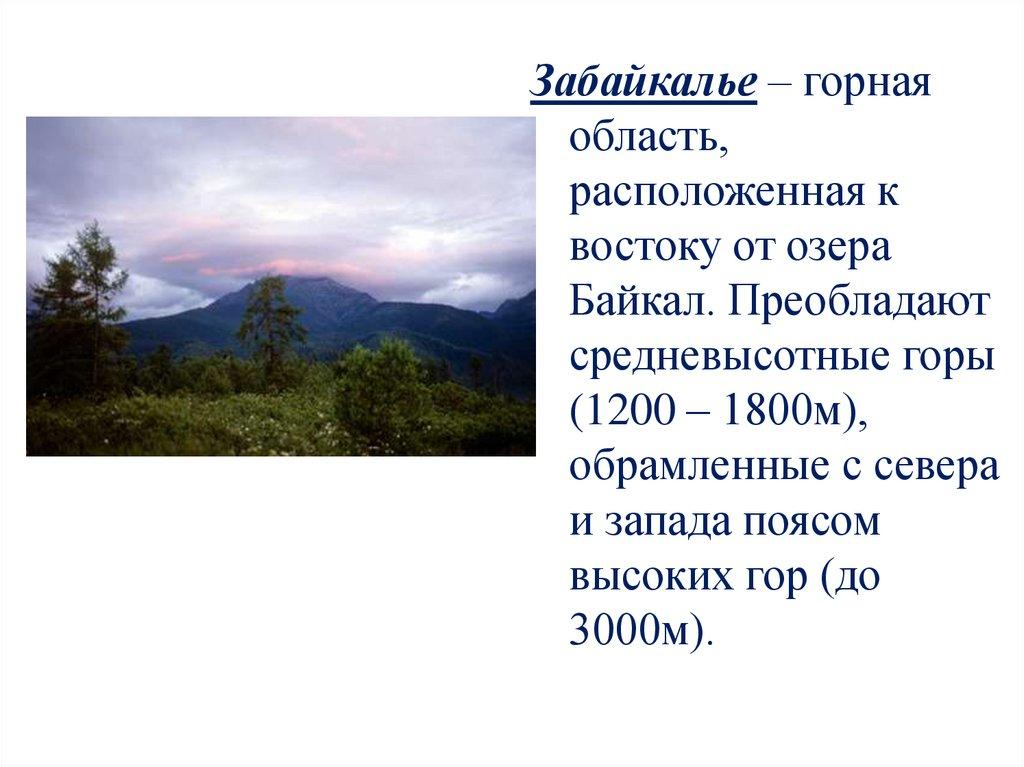 Забайкалье – горная область, расположенная к востоку от озера Байкал. Преобладают средневысотные горы (1200 – 1800м), обрамленные с севера и запада поясом высоких гор (до 3000м).